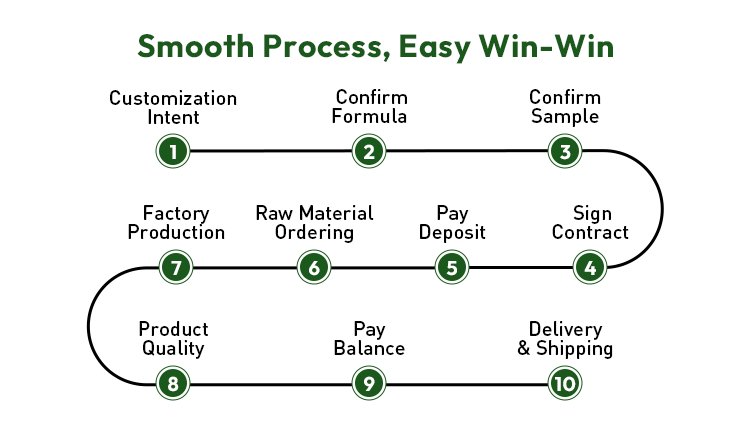 Smooth Process, Easy Win-Win

Customization Intent
1

Confirm Formula
2

Confirm Sample
3

Sign Contract
4

Pay Deposit
5

Raw Material Ordering
6

Factory Production
7

Product Quality
8

Pay Balance
9

Delivery & Shipping
10